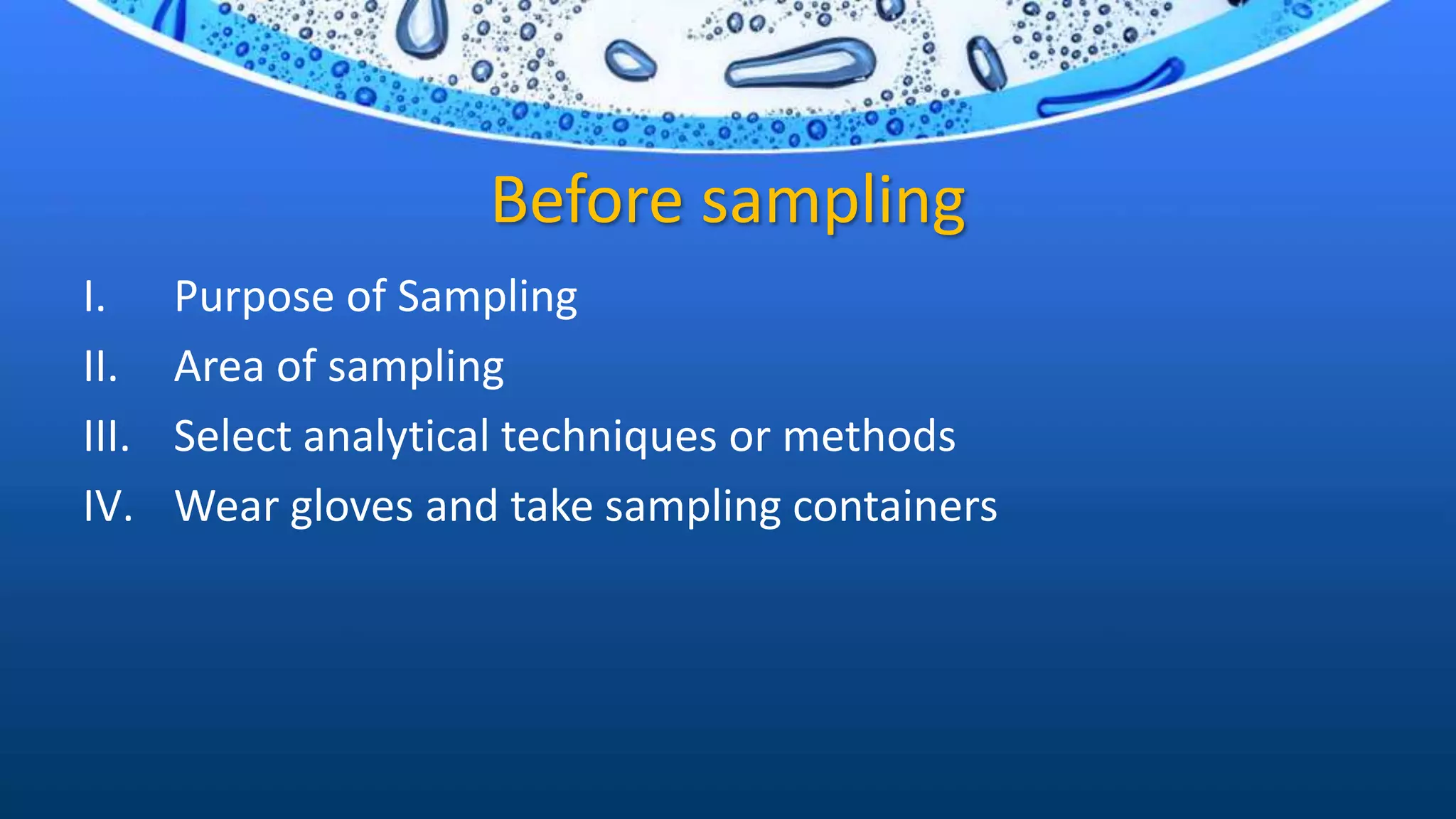 Before sampling

I. Purpose of Sampling
II. Area of sampling
III. Select analytical techniques or methods
IV. Wear gloves and take sampling containers